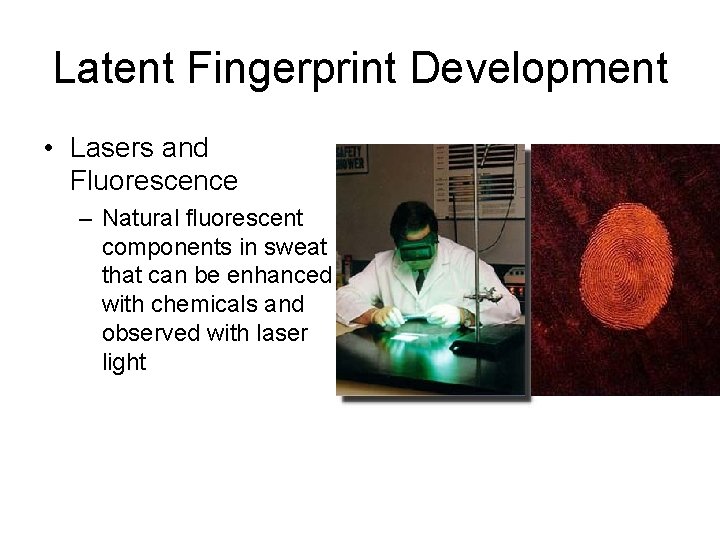 Latent Fingerprint Development

• Lasers and Fluorescence

– Natural fluorescent components in sweat that can be enhanced with chemicals and observed with laser light

SAFETY SHOWER